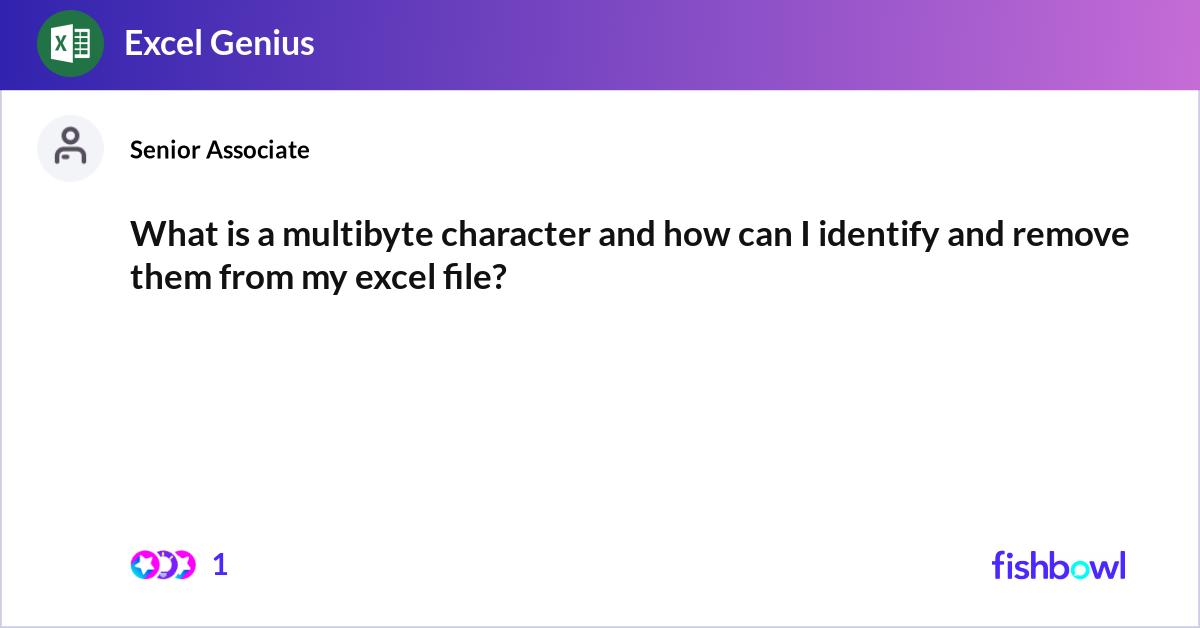 Excel Genius

Senior Associate

What is a multibyte character and how can I identify and remove them from my excel file?

1

fishbowl